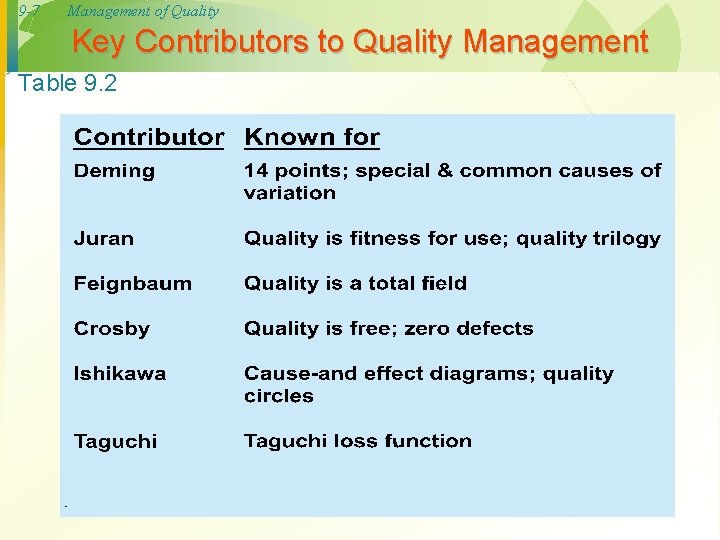 9-7 Management of Quality

Key Contributors to Quality Management

Table 9.2

| Contributor | Known for |
|---|---|
| Deming | 14 points; special & common causes of variation |
| Juran | Quality is fitness for use; quality trilogy |
| Feignbaum | Quality is a total field |
| Crosby | Quality is free; zero defects |
| Ishikawa | Cause-and effect diagrams; quality circles |
| Taguchi | Taguchi loss function |